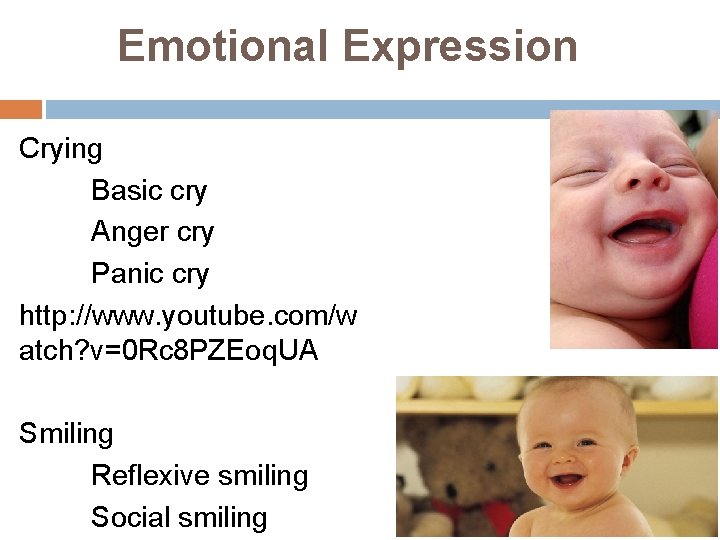 Emotional Expression

Crying

Basic cry

Anger cry

Panic cry

http://www.youtube.com/watch?v=0Rc8PZEoqUA

Smiling

Reflexive smiling

Social smiling